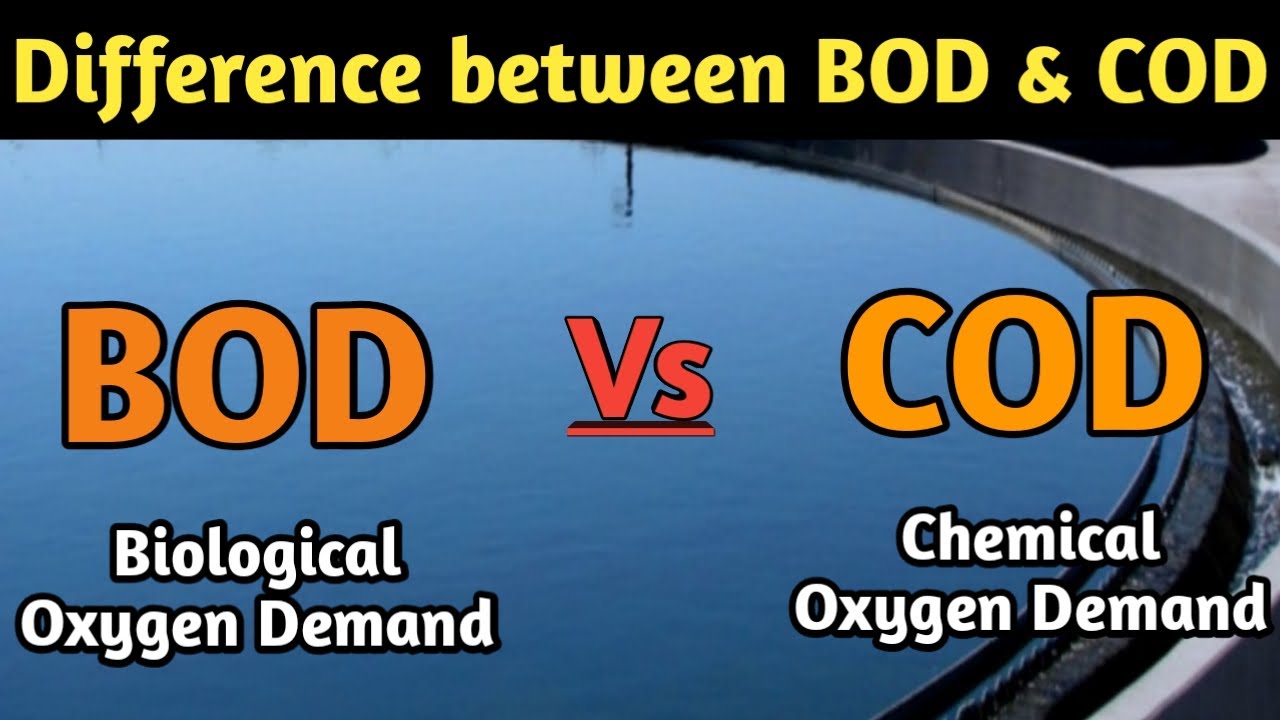 Difference between BOD & COD

BOD

Vs

COD

Biological Oxygen Demand

Chemical Oxygen Demand